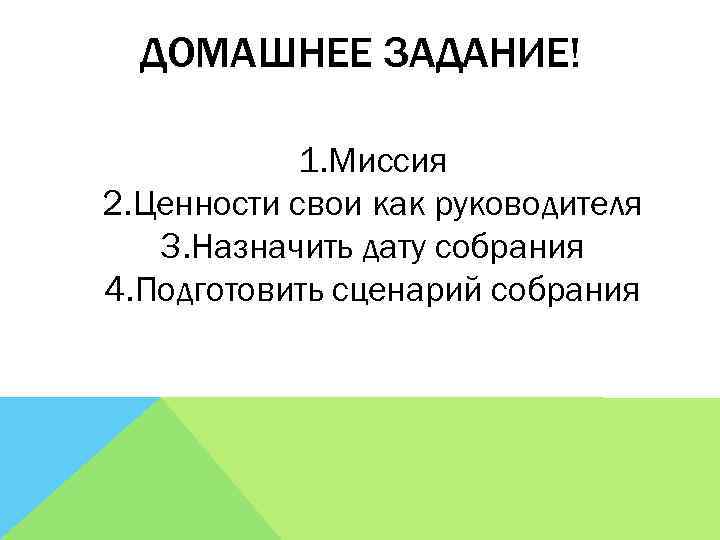 ДОМАШНЕЕ ЗАДАНИЕ!

1.Миссия
2.Ценности свои как руководителя
3.Назначить дату собрания
4.Подготовить сценарий собрания